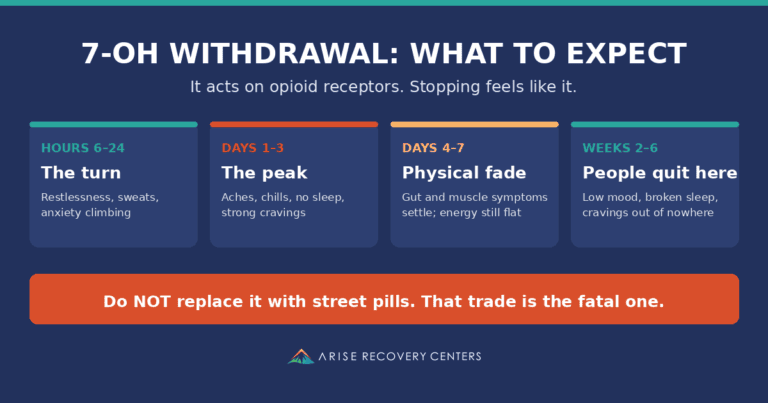 7-OH WITHDRAWAL: WHAT TO EXPECT

It acts on opioid receptors. Stopping feels like it.

HOURS 6–24
The turn
Restlessness, sweats, anxiety climbing

DAYS 1–3
The peak
Aches, chills, no sleep, strong cravings

DAYS 4–7
Physical fade
Gut and muscle symptoms settle; energy still flat

WEEKS 2–6
People quit here
Low mood, broken sleep, cravings out of nowhere

Do NOT replace it with street pills. That trade is the fatal one.

ARISE RECOVERY CENTERS